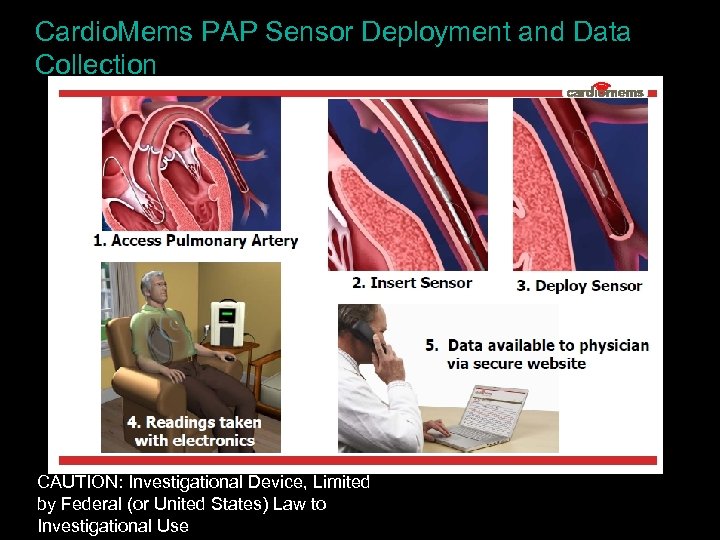 CardioMems PAP Sensor Deployment and Data Collection

cardiomems

1. Access Pulmonary Artery

2. Insert Sensor

3. Deploy Sensor

4. Readings taken with electronics

5. Data available to physician via secure website

CAUTION: Investigational Device, Limited by Federal (or United States) Law to Investigational Use